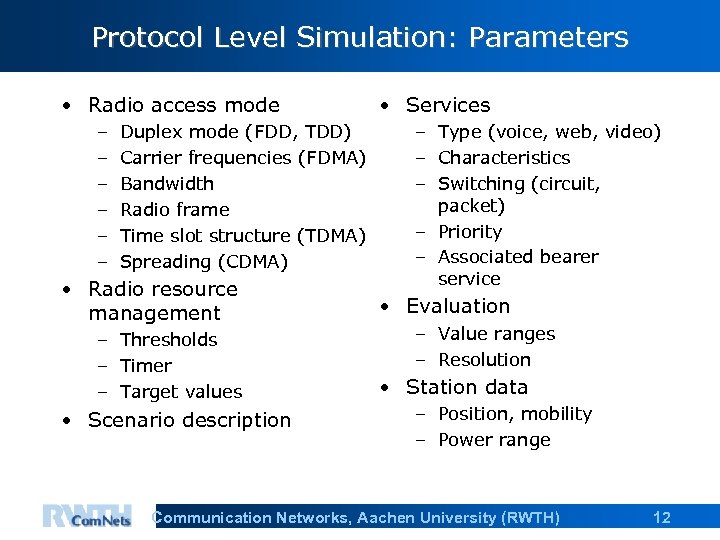 Protocol Level Simulation: Parameters

• Radio access mode
 – Duplex mode (FDD, TDD)
 – Carrier frequencies (FDMA)
 – Bandwidth
 – Radio frame
 – Time slot structure (TDMA)
 – Spreading (CDMA)
• Radio resource management
 – Thresholds
 – Timer
 – Target values
• Scenario description

• Services
 – Type (voice, web, video)
 – Characteristics
 – Switching (circuit, packet)
 – Priority
 – Associated bearer service
• Evaluation
 – Value ranges
 – Resolution
• Station data
 – Position, mobility
 – Power range

RWTH ComNets Communication Networks, Aachen University (RWTH) 12